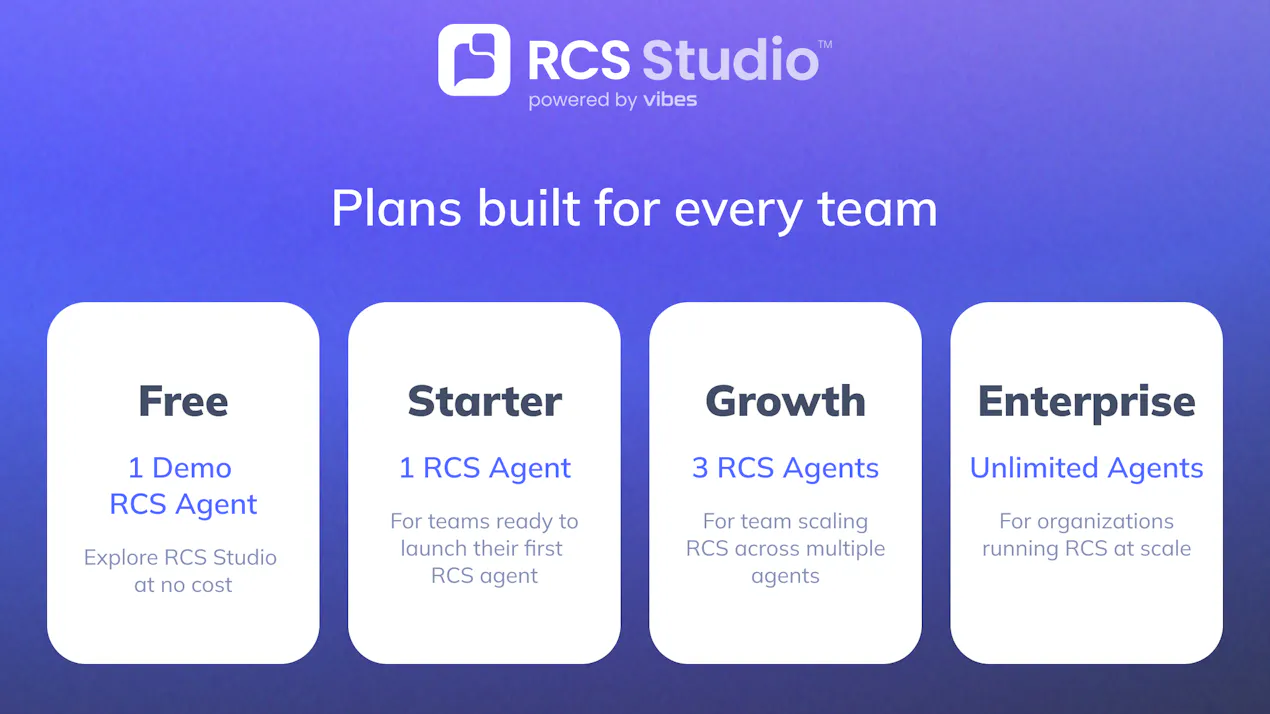 RCS Studio™
powered by vibes

Plans built for every team

Free
1 Demo RCS Agent
Explore RCS Studio at no cost

Starter
1 RCS Agent
For teams ready to launch their first RCS agent

Growth
3 RCS Agents
For team scaling RCS across multiple agents

Enterprise
Unlimited Agents
For organizations running RCS at scale